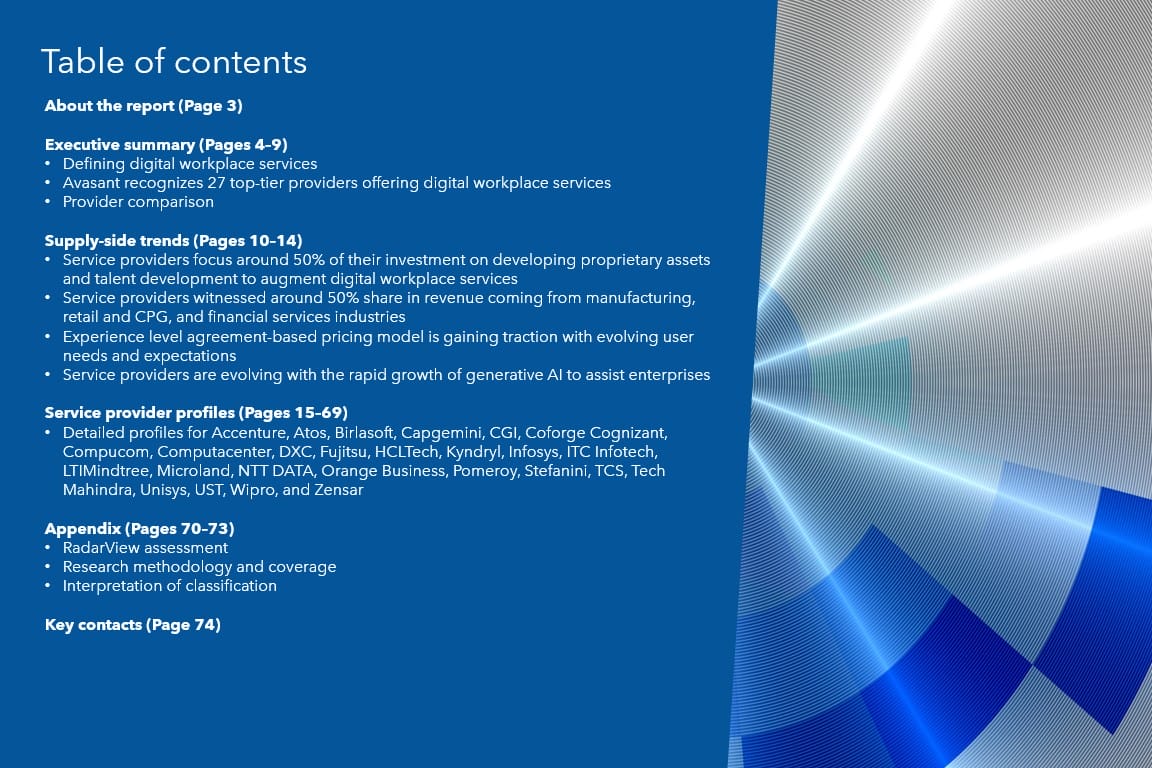 Table of contents

About the report (Page 3)

Executive summary (Pages 4–9)
• Defining digital workplace services
• Avasant recognizes 27 top-tier providers offering digital workplace services
• Provider comparison

Supply-side trends (Pages 10–14)
• Service providers focus around 50% of their investment on developing proprietary assets and talent development to augment digital workplace services
• Service providers witnessed around 50% share in revenue coming from manufacturing, retail and CPG, and financial services industries
• Experience level agreement-based pricing model is gaining traction with evolving user needs and expectations
• Service providers are evolving with the rapid growth of generative AI to assist enterprises

Service provider profiles (Pages 15–69)
• Detailed profiles for Accenture, Atos, Birlasoft, Capgemini, CGI, Coforge Cognizant, Compucom, Computacenter, DXC, Fujitsu, HCLTech, Kyndryl, Infosys, ITC Infotech, LTIMindtree, Microland, NTT DATA, Orange Business, Pomeroy, Stefanini, TCS, Tech Mahindra, Unisys, UST, Wipro, and Zensar

Appendix (Pages 70–73)
• RadarView assessment
• Research methodology and coverage
• Interpretation of classification

Key contacts (Page 74)